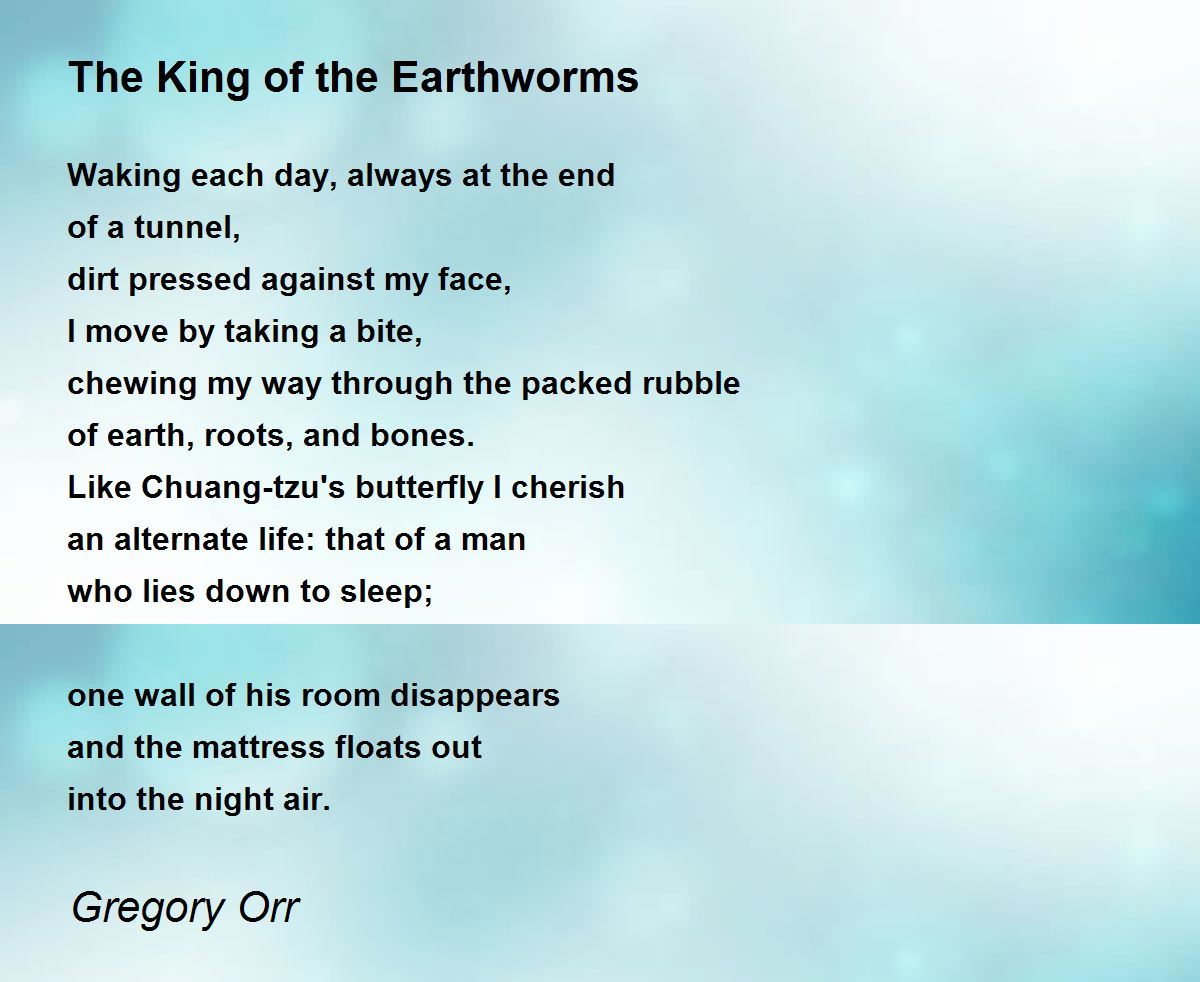 The King of the Earthworms

Waking each day, always at the end
of a tunnel,
dirt pressed against my face,
I move by taking a bite,
chewing my way through the packed rubble
of earth, roots, and bones.
Like Chuang-tzu's butterfly I cherish
an alternate life: that of a man
who lies down to sleep;

one wall of his room disappears
and the mattress floats out
into the night air.

Gregory Orr